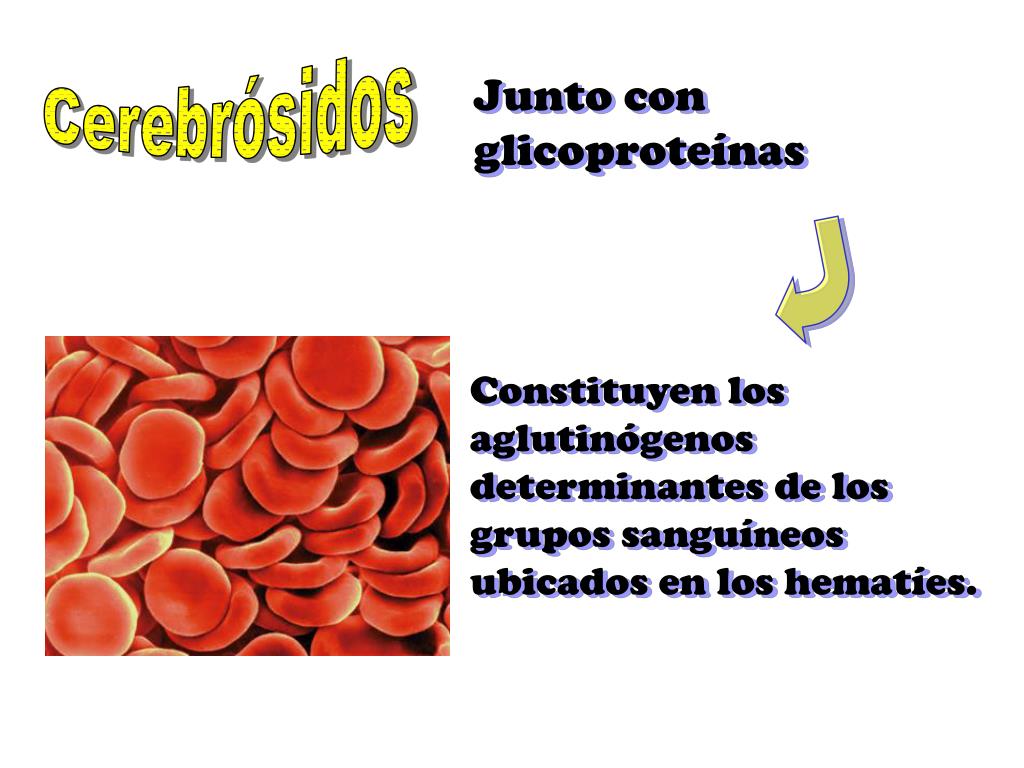 Cerebrósidos

Junto con glicoproteínas

Constituyen los aglutinógenos determinantes de los grupos sanguíneos ubicados en los hematíes.